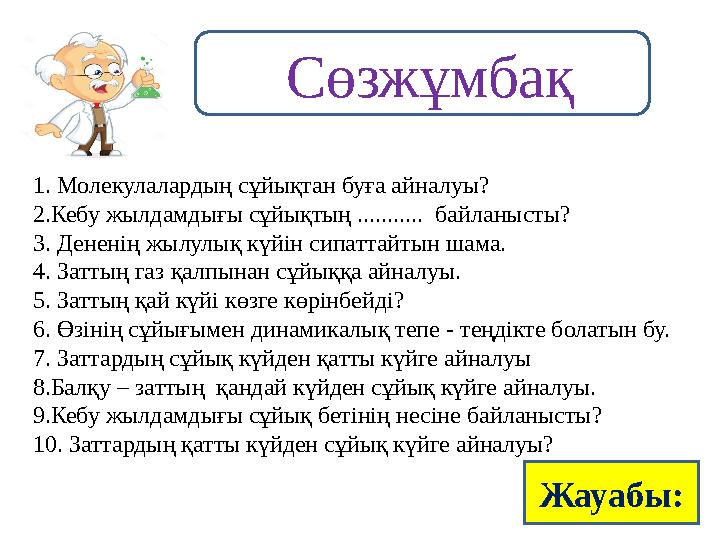 Сөзжұмбақ

1. Молекулалардың сұйықтан буға айналуы?
2.Кебу жылдамдығы сұйықтың ........... байланысты?
3. Дененің жылулық күйін сипаттайтын шама.
4. Заттың газ қалпынан сұйыққа айналуы.
5. Заттың қай күйі көзге көрінбейді?
6. Өзінің сұйығымен динамикалық тепе - теңдікте болатын бу.
7. Заттардың сұйық күйден қатты күйге айналуы
8.Балқу – заттың қандай күйден сұйық күйге айналуы.
9.Кебу жылдамдығы сұйық бетінің несіне байланысты?
10. Заттардың қатты күйден сұйық күйге айналуы?

Жауабы: